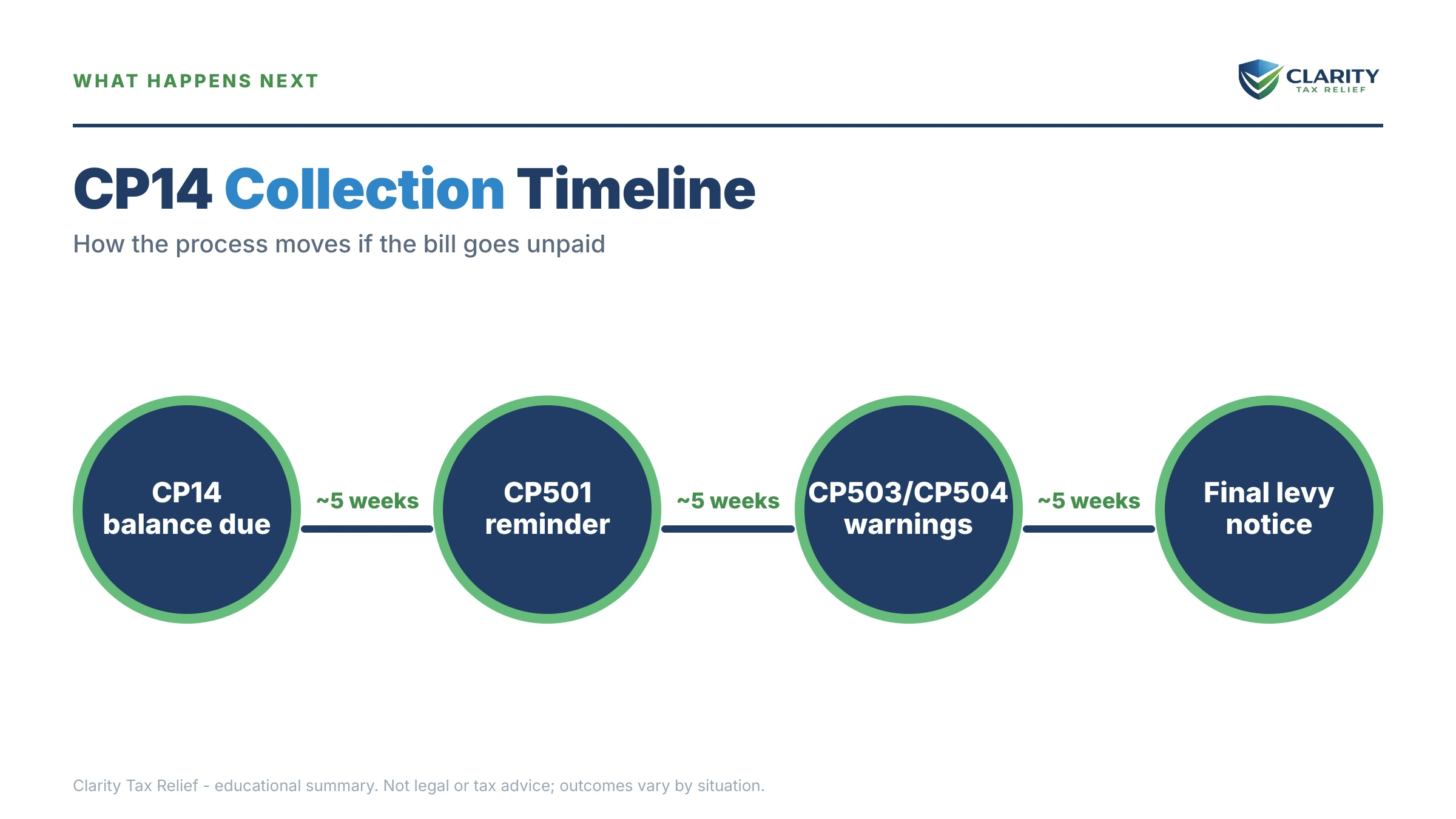 WHAT HAPPENS NEXT

CLARITY
TAX RELIEF

CP14 Collection Timeline

How the process moves if the bill goes unpaid

CP14 balance due

~5 weeks

CP501 reminder

~5 weeks

CP503/CP504 warnings

~5 weeks

Final levy notice

Clarity Tax Relief - educational summary. Not legal or tax advice; outcomes vary by situation.